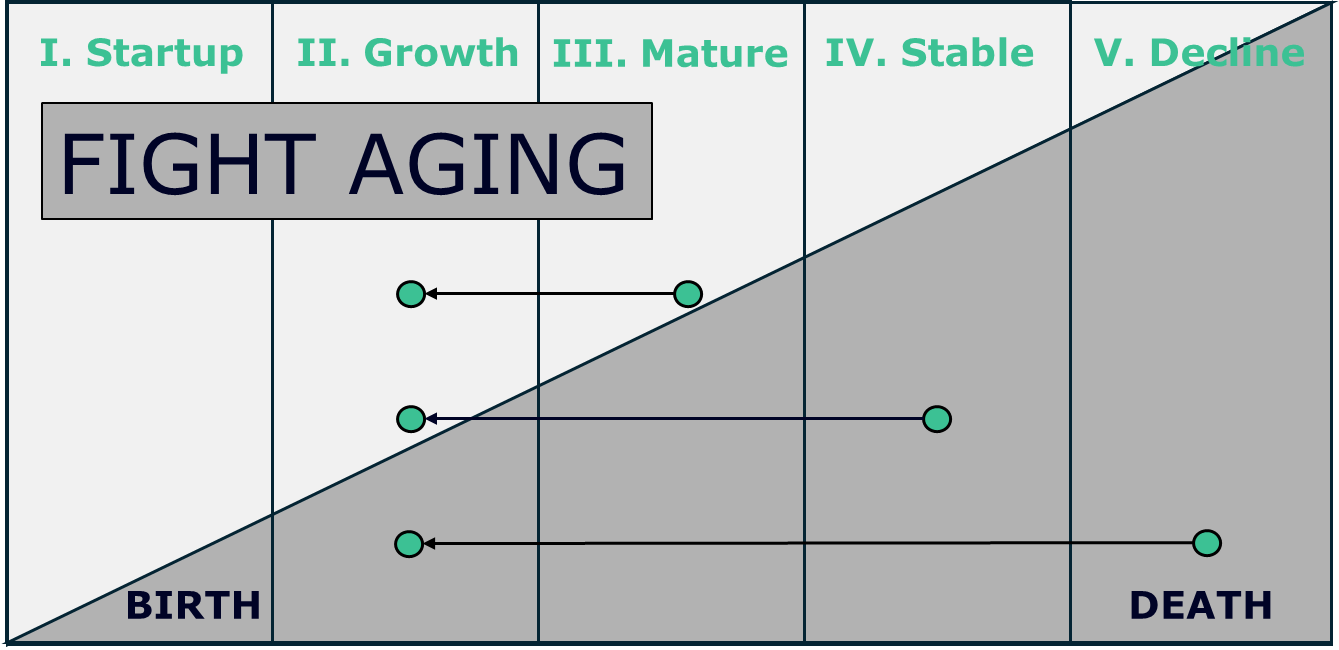 I. Startup

II. Growth

III. Mature

IV. Stable

V. Decline

FIGHT AGING

BIRTH

DEATH